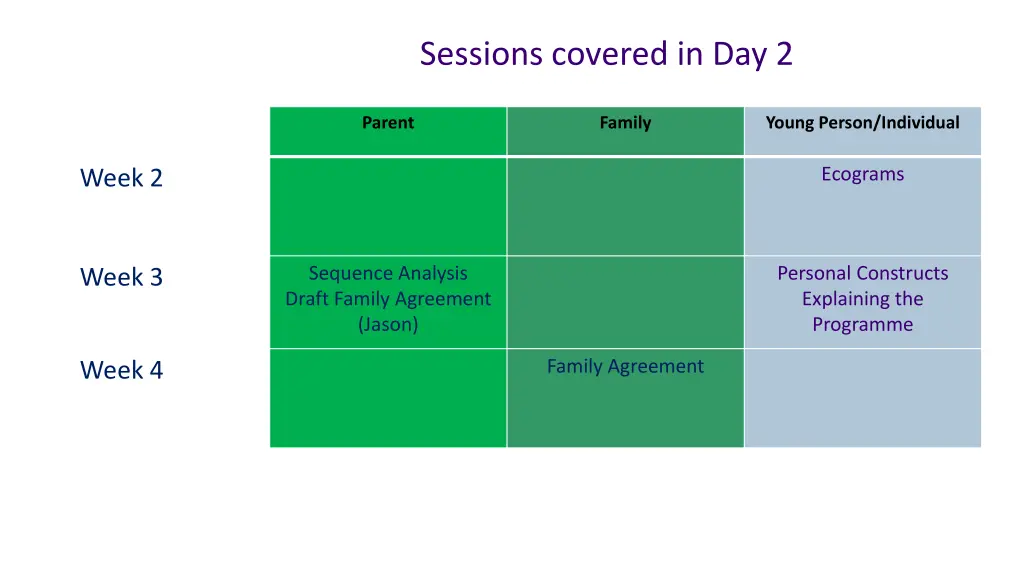 Sessions covered in Day 2

| | Parent | Family | Young Person/Individual |
|---|---|---|---|
| Week 2 | | | Ecograms |
| Week 3 | Sequence Analysis Draft Family Agreement (Jason) | | Personal Constructs Explaining the Programme |
| Week 4 | | Family Agreement | |